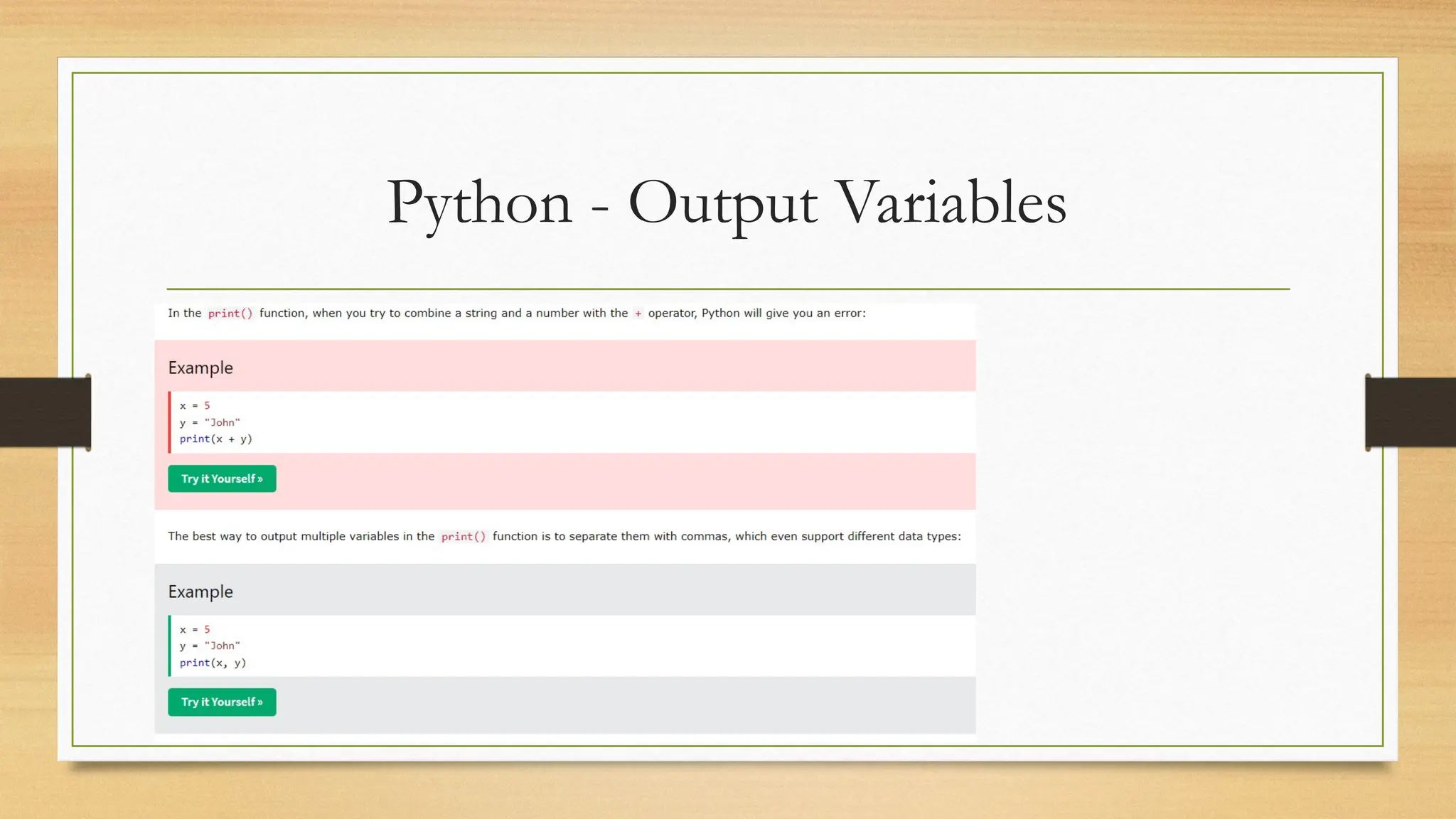 Python - Output Variables

In the print() function, when you try to combine a string and a number with the + operator, Python will give you an error:

Example

x = 5
y = "John"
print(x + y)

Try it Yourself »

The best way to output multiple variables in the print() function is to separate them with commas, which even support different data types:

Example

x = 5
y = "John"
print(x, y)

Try it Yourself »